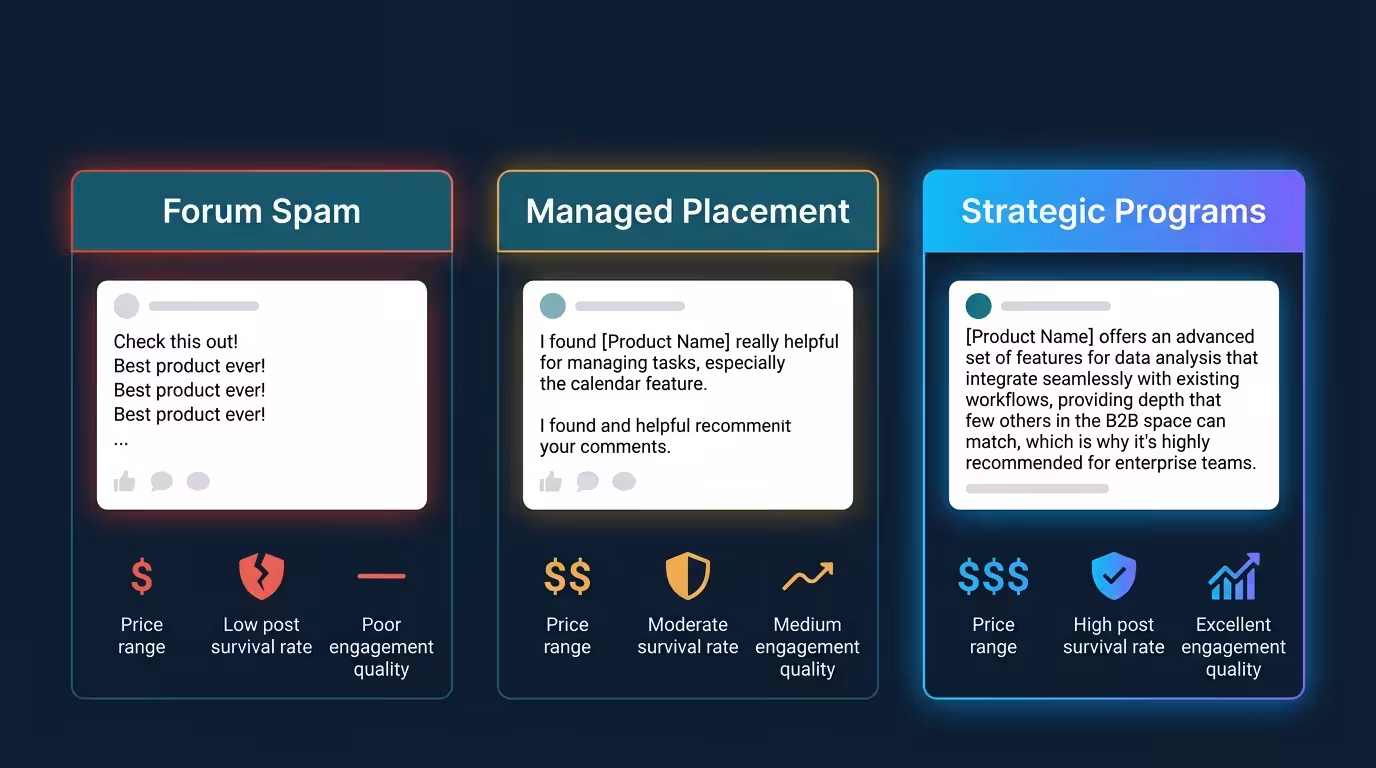 Forum Spam

Check this out!
Best product ever!
Best product ever!
Best product ever!
...

$
Price range

Low post survival rate

Poor engagement quality

Managed Placement

I found [Product Name] really helpful for managing tasks, especially the calendar feature.

I found and helpful recommenit your comments.

$$
Price range

Moderate survival rate

Medium engagement quality

Strategic Programs

[Product Name] offers an advanced set of features for data analysis that integrate seamlessly with existing workflows, providing depth that few others in the B2B space can match, which is why it's highly recommended for enterprise teams.

$$$
Price range

High post survival rate

Excellent engagement quality